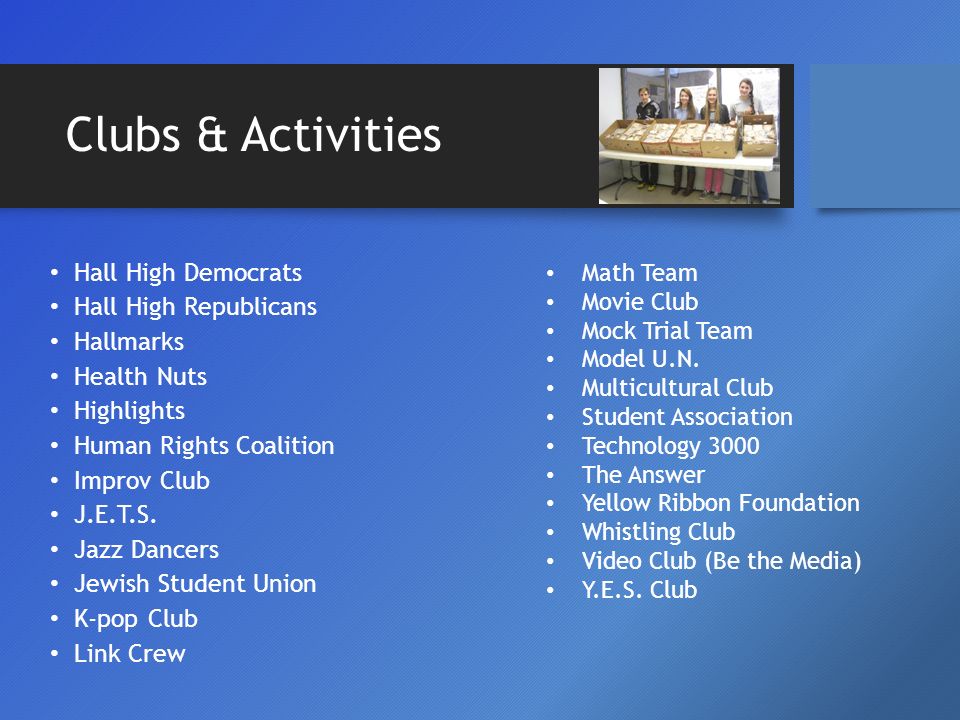 Clubs & Activities

• Hall High Democrats
• Hall High Republicans
• Hallmarks
• Health Nuts
• Highlights
• Human Rights Coalition
• Improv Club
• J.E.T.S.
• Jazz Dancers
• Jewish Student Union
• K-pop Club
• Link Crew

• Math Team
• Movie Club
• Mock Trial Team
• Model U.N.
• Multicultural Club
• Student Association
• Technology 3000
• The Answer
• Yellow Ribbon Foundation
• Whistling Club
• Video Club (Be the Media)
• Y.E.S. Club